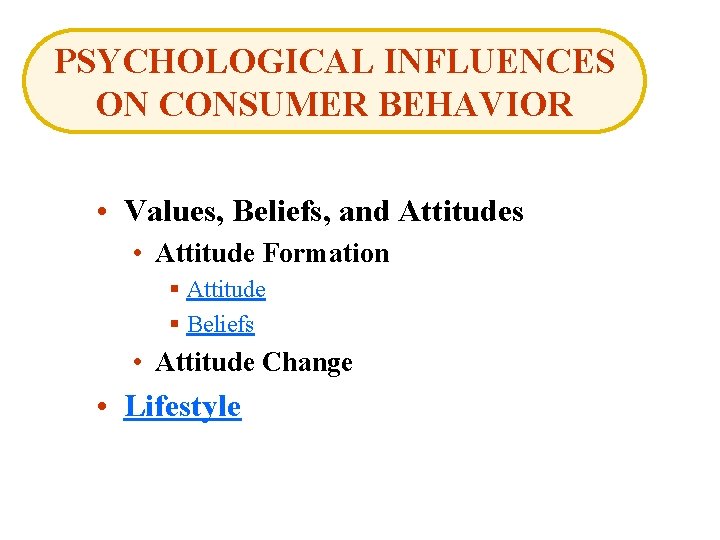 PSYCHOLOGICAL INFLUENCES ON CONSUMER BEHAVIOR

• Values, Beliefs, and Attitudes
  • Attitude Formation
    ▪ Attitude
    ▪ Beliefs
  • Attitude Change
• Lifestyle